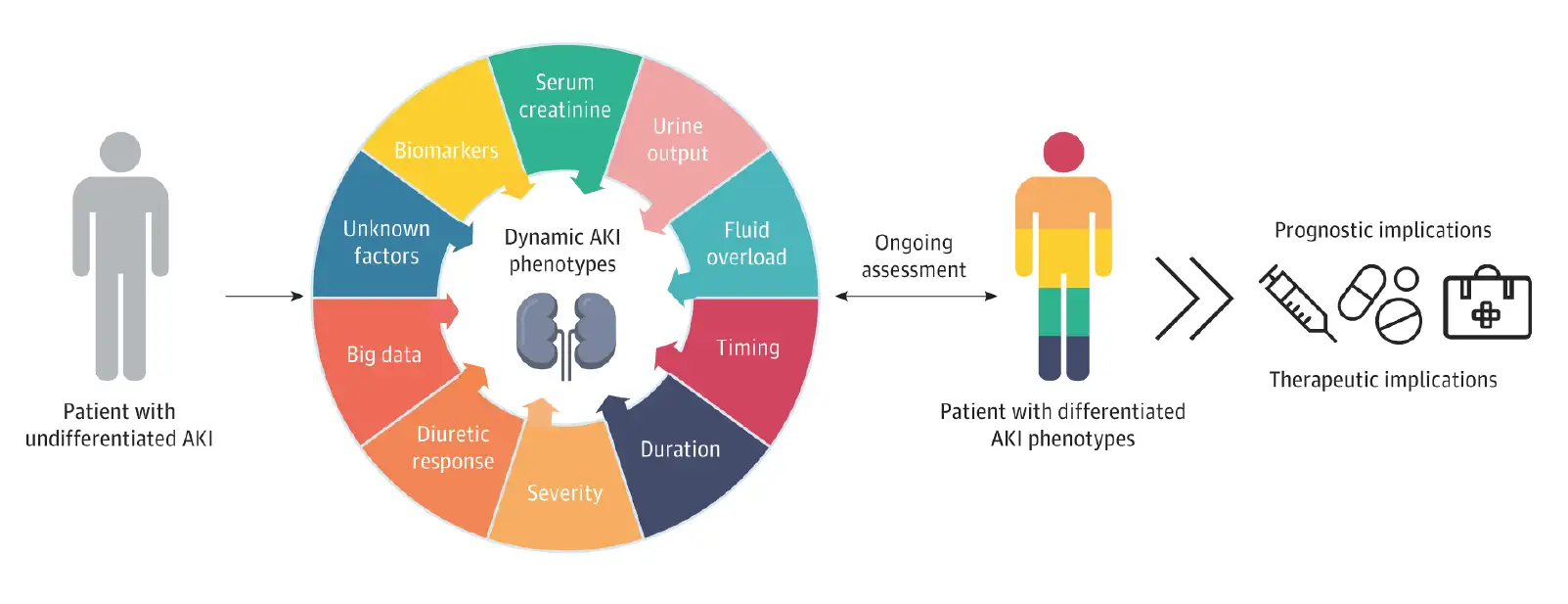 Patient with undifferentiated AKI

Serum creatinine

Urine output

Fluid overload

Timing

Duration

Severity

Diuretic response

Big data

Unknown factors

Biomarkers

Dynamic AKI phenotypes

Ongoing assessment

Patient with differentiated AKI phenotypes

Prognostic implications

Therapeutic implications